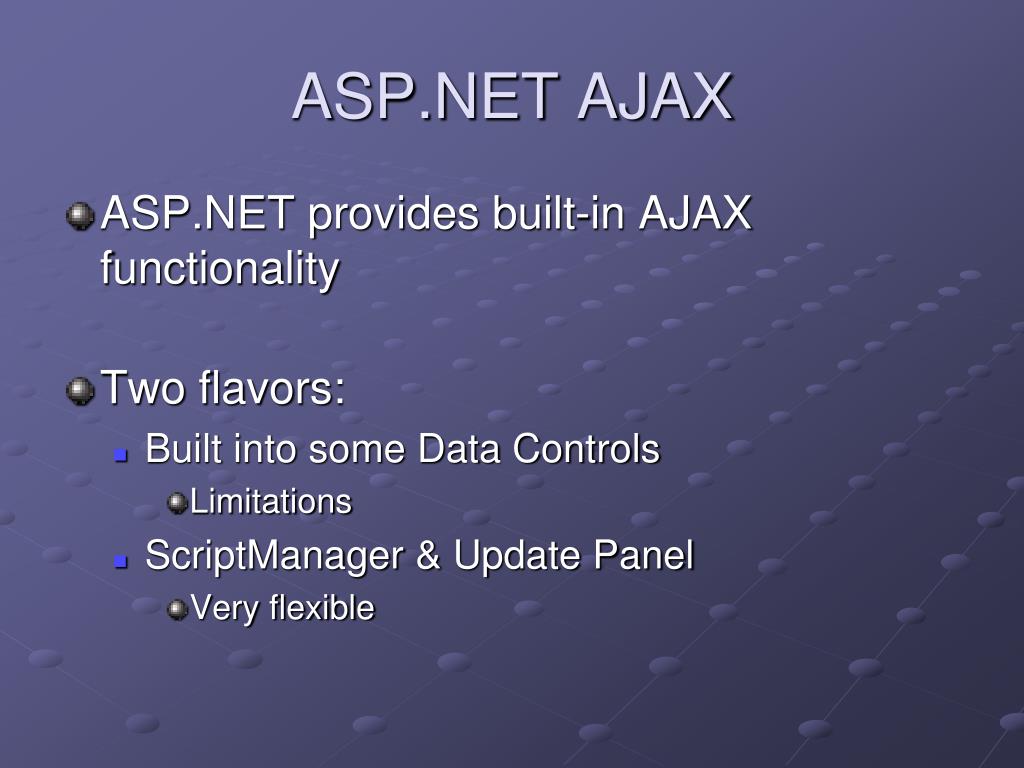 ASP.NET AJAX

ASP.NET provides built-in AJAX functionality

Two flavors:

Built into some Data Controls

Limitations

ScriptManager & Update Panel

Very flexible